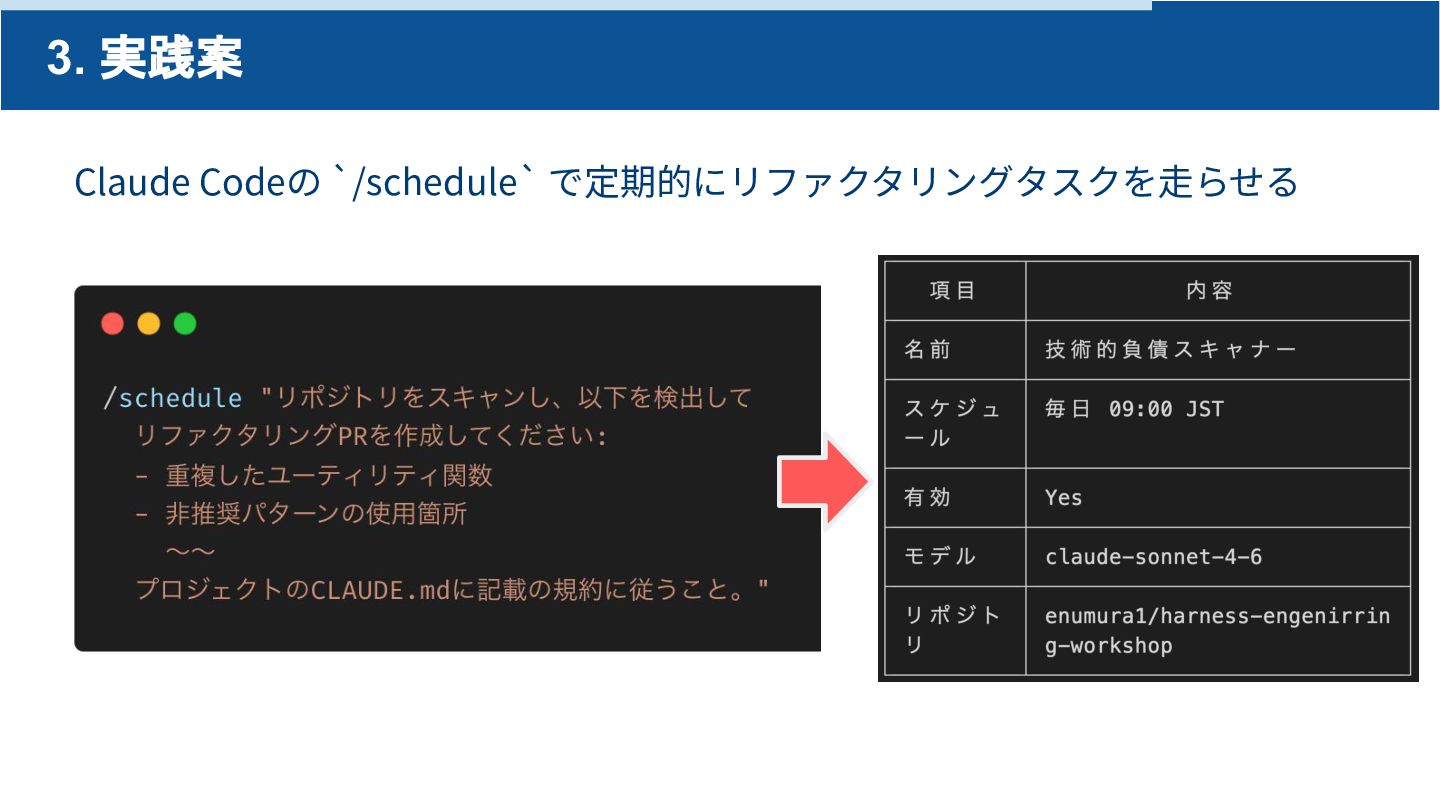 3. 実践案

Claude Codeの `/schedule` で定期的にリファクタリングタスクを走らせる

/schedule "リポジトリをスキャンし、以下を検出して
リファクタリングPRを作成してください:
- 重複したユーティリティ関数
- 非推奨パターンの使用箇所
〜〜
プロジェクトのCLAUDE.mdに記載の規約に従うこと。"

| 項目 | 内容 |
|---|---|
| 名前 | 技術的負債スキャナー |
| スケジュール | 毎日 09:00 JST |
| 有効 | Yes |
| モデル | claude-sonnet-4-6 |
| リポジトリ | enumura1/harness-engenirring-workshop |